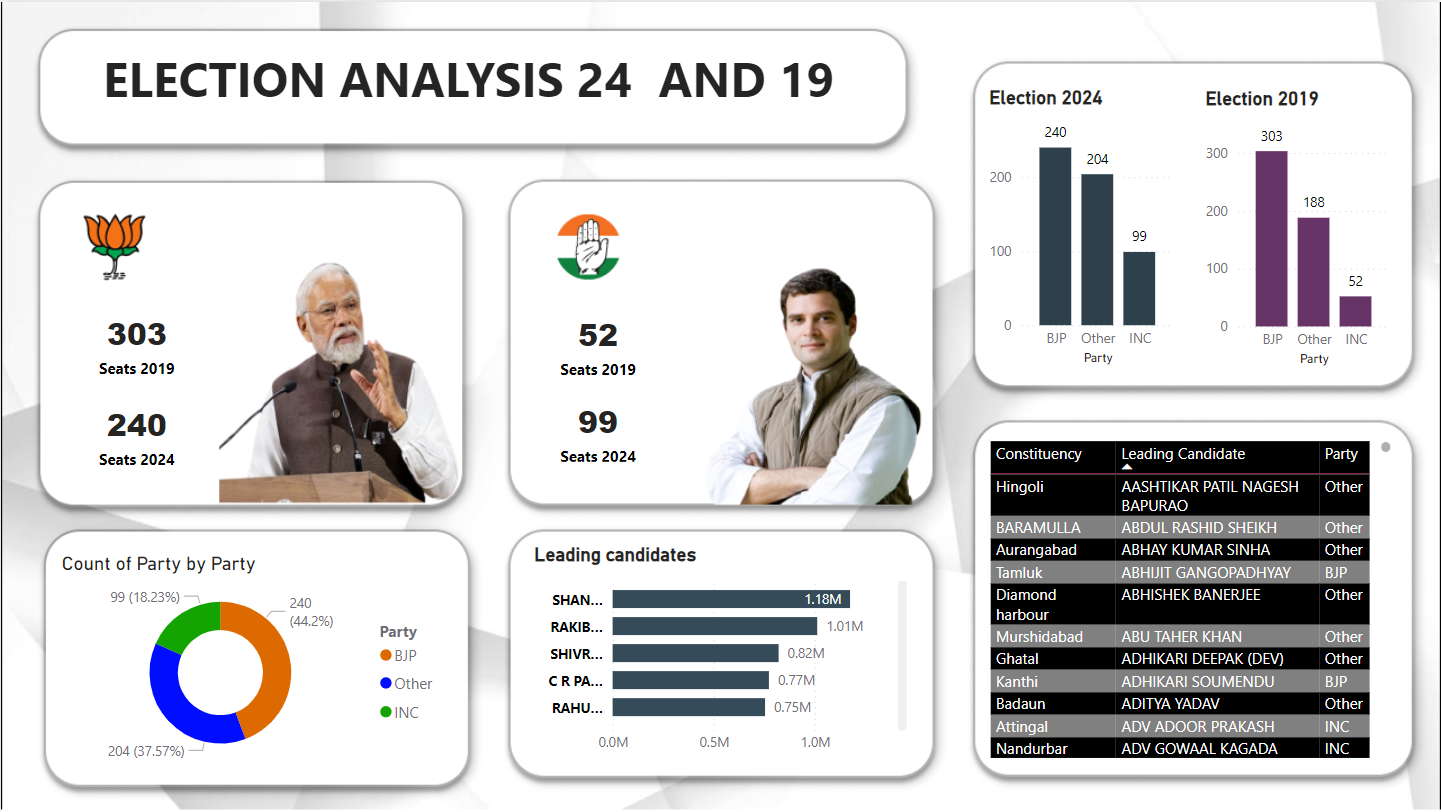 ELECTION ANALYSIS 24 AND 19

303
Seats 2019

240
Seats 2024

52
Seats 2019

99
Seats 2024

Election 2024

240
204
99
200
100
0
BJP Other INC
Party

Election 2019

303
188
52
300
200
100
0
BJP Other INC
Party

Count of Party by Party

99 (18.23%)
240 (44.2%)
204 (37.57%)

Party
BJP
Other
INC

Leading candidates

SHAN... 1.18M
RAKIB... 1.01M
SHIVR... 0.82M
C R PA... 0.77M
RAHU... 0.75M
0.0M 0.5M 1.0M

| Constituency | Leading Candidate | Party |
|---|---|---|
| Hingoli | AASHTIKAR PATIL NAGESH BAPURAO | Other |
| BARAMULLA | ABDUL RASHID SHEIKH | Other |
| Aurangabad | ABHAY KUMAR SINHA | Other |
| Tamluk | ABHIJIT GANGOPADHYAY | BJP |
| Diamond harbour | ABHISHEK BANERJEE | Other |
| Murshidabad | ABU TAHER KHAN | Other |
| Ghatal | ADHIKARI DEEPAK (DEV) | Other |
| Kanthi | ADHIKARI SOUMENDU | BJP |
| Badaun | ADITYA YADAV | Other |
| Attingal | ADV ADOOR PRAKASH | INC |
| Nandurbar | ADV GOWAAL KAGADA | INC |